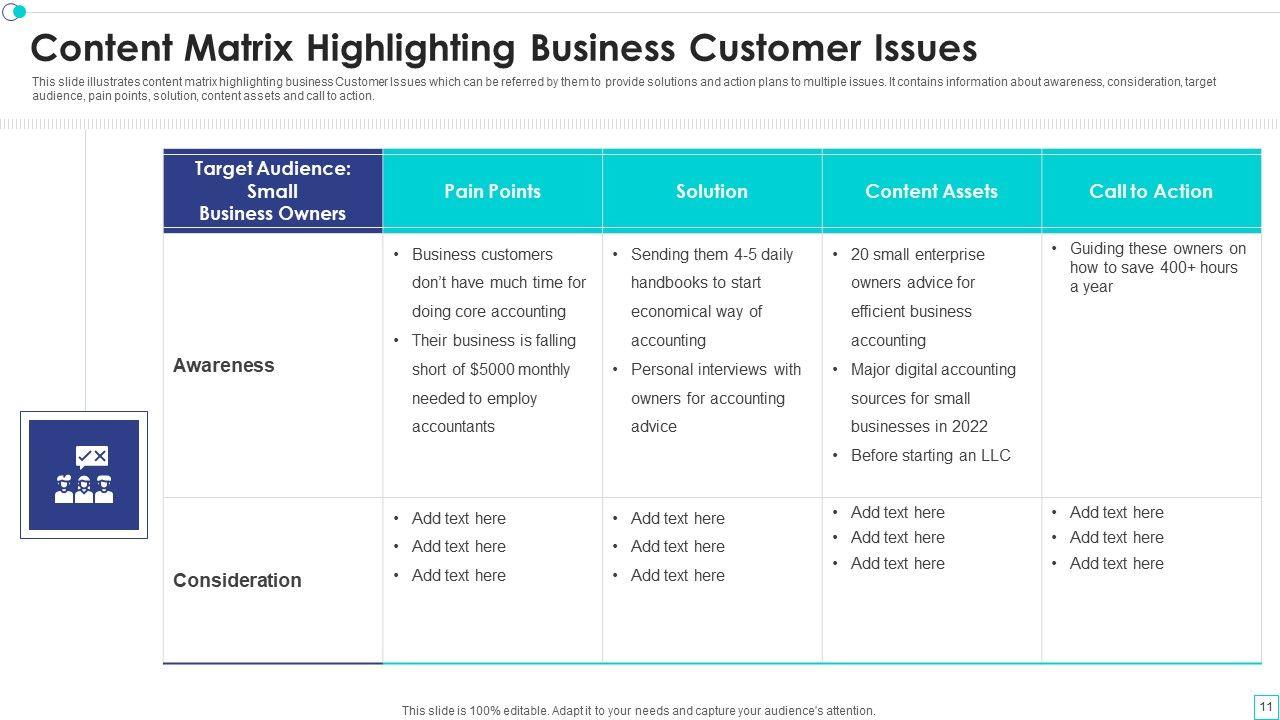 Content Matrix Highlighting Business Customer Issues

This slide illustrates content matrix highlighting business Customer Issues which can be referred by them to provide solutions and action plans to multiple issues. It contains information about awareness, consideration, target audience, pain points, solution, content assets and call to action.

| Target Audience: Small Business Owners | Pain Points | Solution | Content Assets | Call to Action |
|---|---|---|---|---|
| Awareness | • Business customers don't have much time for doing core accounting • Their business is falling short of $5000 monthly needed to employ accountants | • Sending them 4-5 daily handbooks to start economical way of accounting • Personal interviews with owners for accounting advice | • 20 small enterprise owners advice for efficient business accounting • Major digital accounting sources for small businesses in 2022 • Before starting an LLC | • Guiding these owners on how to save 400+ hours a year |
| Consideration | • Add text here • Add text here • Add text here | • Add text here • Add text here • Add text here | • Add text here • Add text here • Add text here | • Add text here • Add text here • Add text here |

This slide is 100% editable. Adapt it to your needs and capture your audience's attention.

11